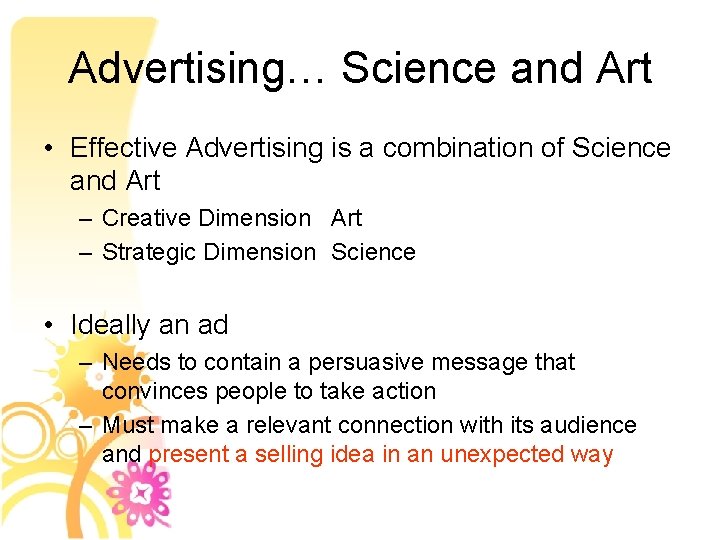 Advertising… Science and Art

• Effective Advertising is a combination of Science and Art
– Creative Dimension Art
– Strategic Dimension Science

• Ideally an ad
– Needs to contain a persuasive message that convinces people to take action
– Must make a relevant connection with its audience and present a selling idea in an unexpected way